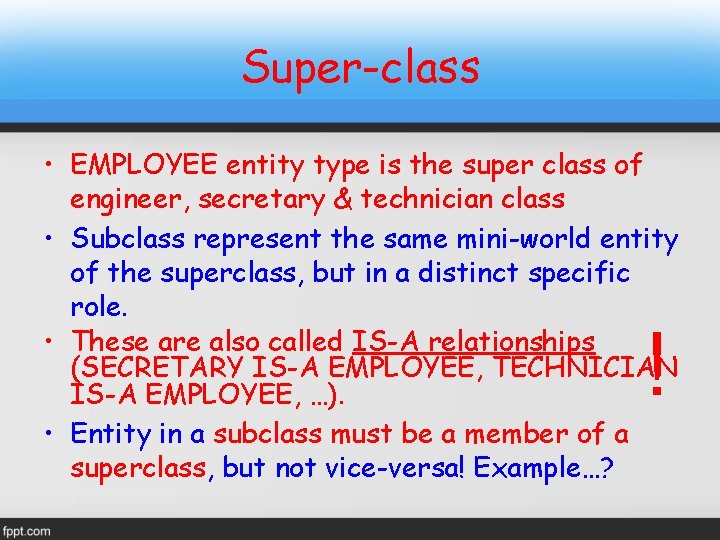 Super-class

• EMPLOYEE entity type is the super class of engineer, secretary & technician class

• Subclass represent the same mini-world entity of the superclass, but in a distinct specific role.

• These are also called IS-A relationships (SECRETARY IS-A EMPLOYEE, TECHNICIAN IS-A EMPLOYEE, …).

!

• Entity in a subclass must be a member of a superclass, but not vice-versa! Example…?

fppt.com